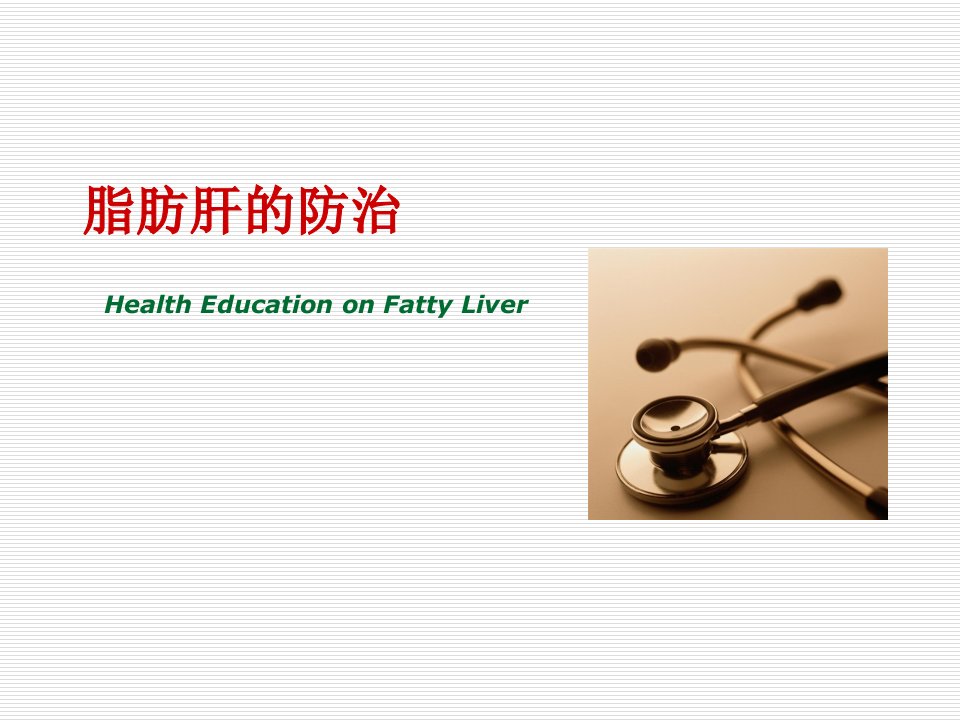 脂肪肝的防治

Health Education on Fatty Liver